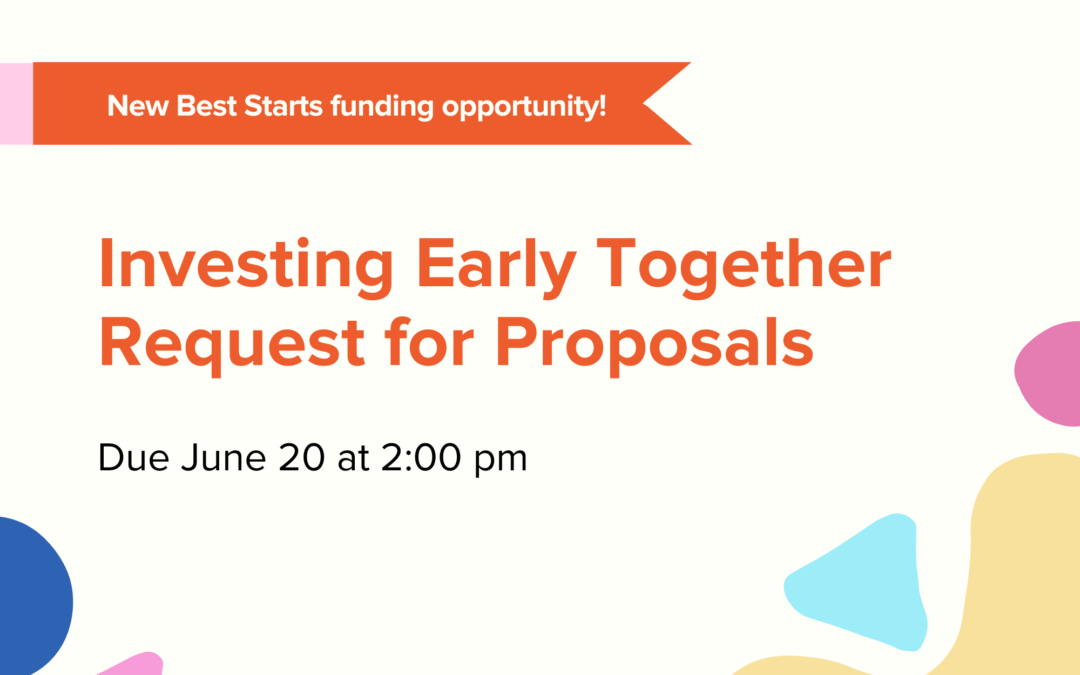 New Best Starts funding opportunity!

Investing Early Together Request for Proposals

Due June 20 at 2:00 pm